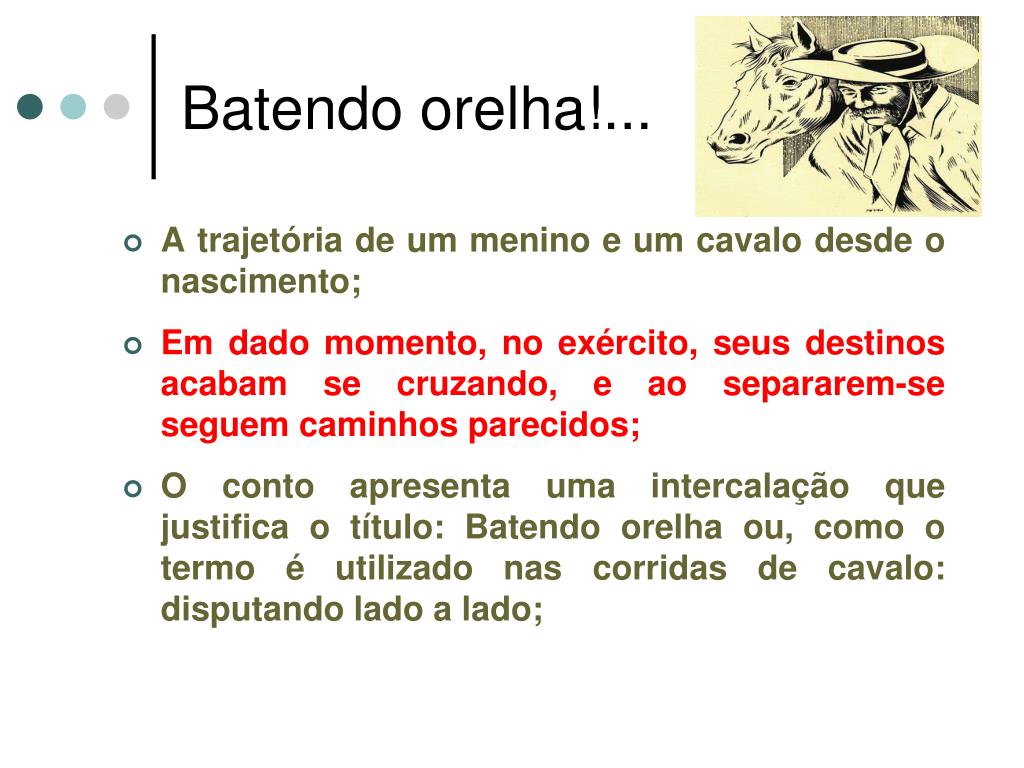 Batendo orelha!...

A trajetória de um menino e um cavalo desde o nascimento;

Em dado momento, no exército, seus destinos acabam se cruzando, e ao separarem-se seguem caminhos parecidos;

O conto apresenta uma intercalação que justifica o título: Batendo orelha ou, como o termo é utilizado nas corridas de cavalo: disputando lado a lado;